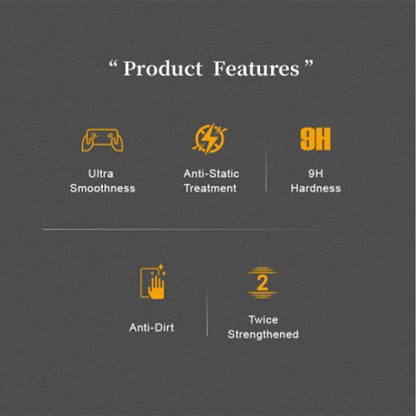 “ Product Features ”

Ultra Smoothness

Anti-Static Treatment

9H

9H Hardness

Anti-Dirt

2

Twice Strengthened